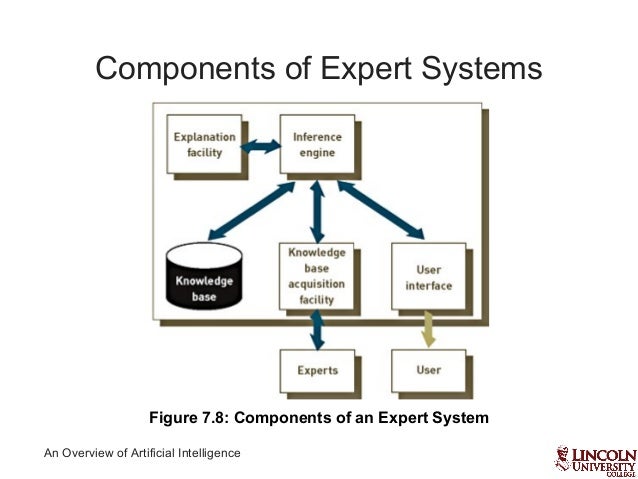 Components of Expert Systems

Explanation facility

Inference engine

Knowledge base

Knowledge base acquisition facility

User interface

Experts

User

Figure 7.8: Components of an Expert System

An Overview of Artificial Intelligence

LINCOLN UNIVERSITY COLLEGE